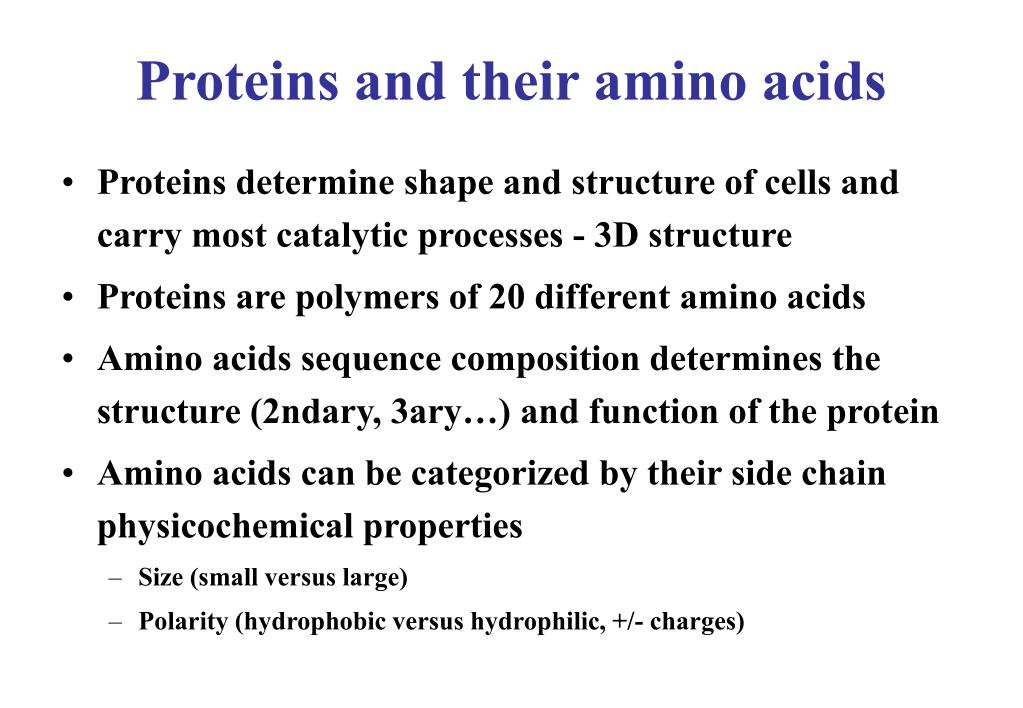 Proteins and their amino acids

• Proteins determine shape and structure of cells and carry most catalytic processes - 3D structure

• Proteins are polymers of 20 different amino acids

• Amino acids sequence composition determines the structure (2ndary, 3ary…) and function of the protein

• Amino acids can be categorized by their side chain physicochemical properties

– Size (small versus large)

– Polarity (hydrophobic versus hydrophilic, +/- charges)